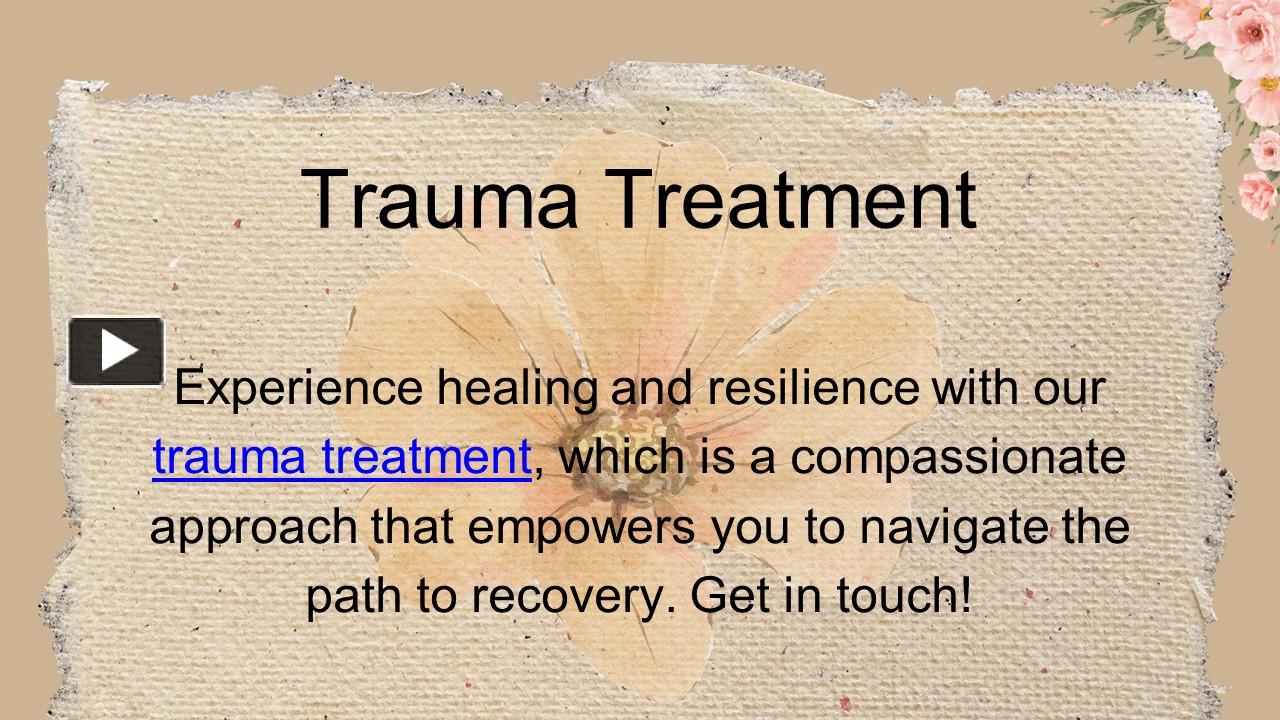 Trauma Treatment

Experience healing and resilience with our trauma treatment, which is a compassionate approach that empowers you to navigate the path to recovery. Get in touch!